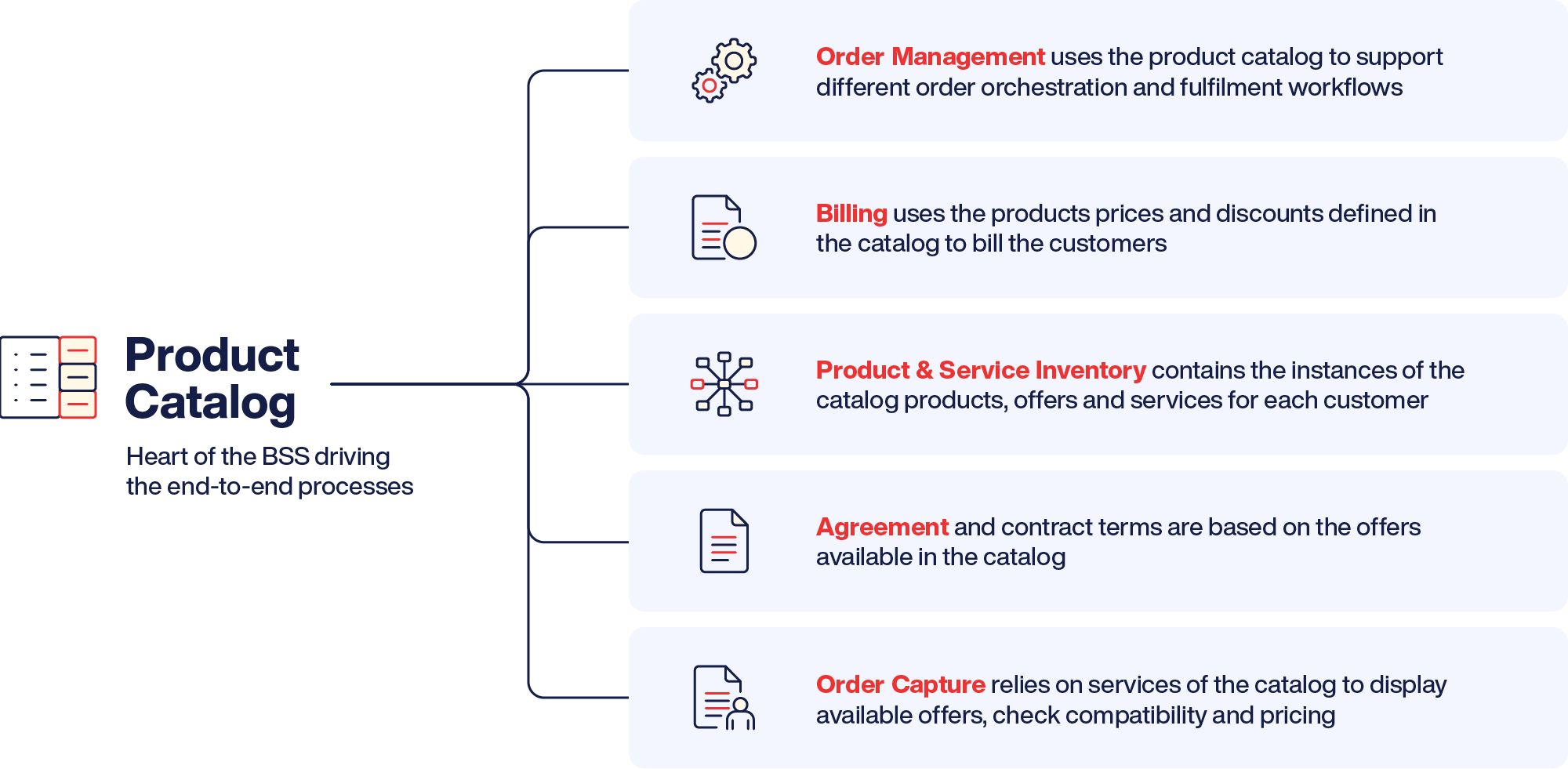 Product Catalog

Heart of the BSS driving the end-to-end processes

Order Management uses the product catalog to support different order orchestration and fulfilment workflows

Billing uses the products prices and discounts defined in the catalog to bill the customers

Product & Service Inventory contains the instances of the catalog products, offers and services for each customer

Agreement and contract terms are based on the offers available in the catalog

Order Capture relies on services of the catalog to display available offers, check compatibility and pricing